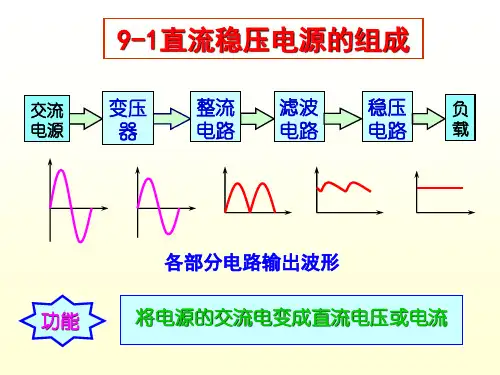 9-1直流稳压电源的组成

交流电源

变压器

整流电路

滤波电路

稳压电路

负载

各部分电路输出波形

功能

将电源的交流电变成直流电压或电流